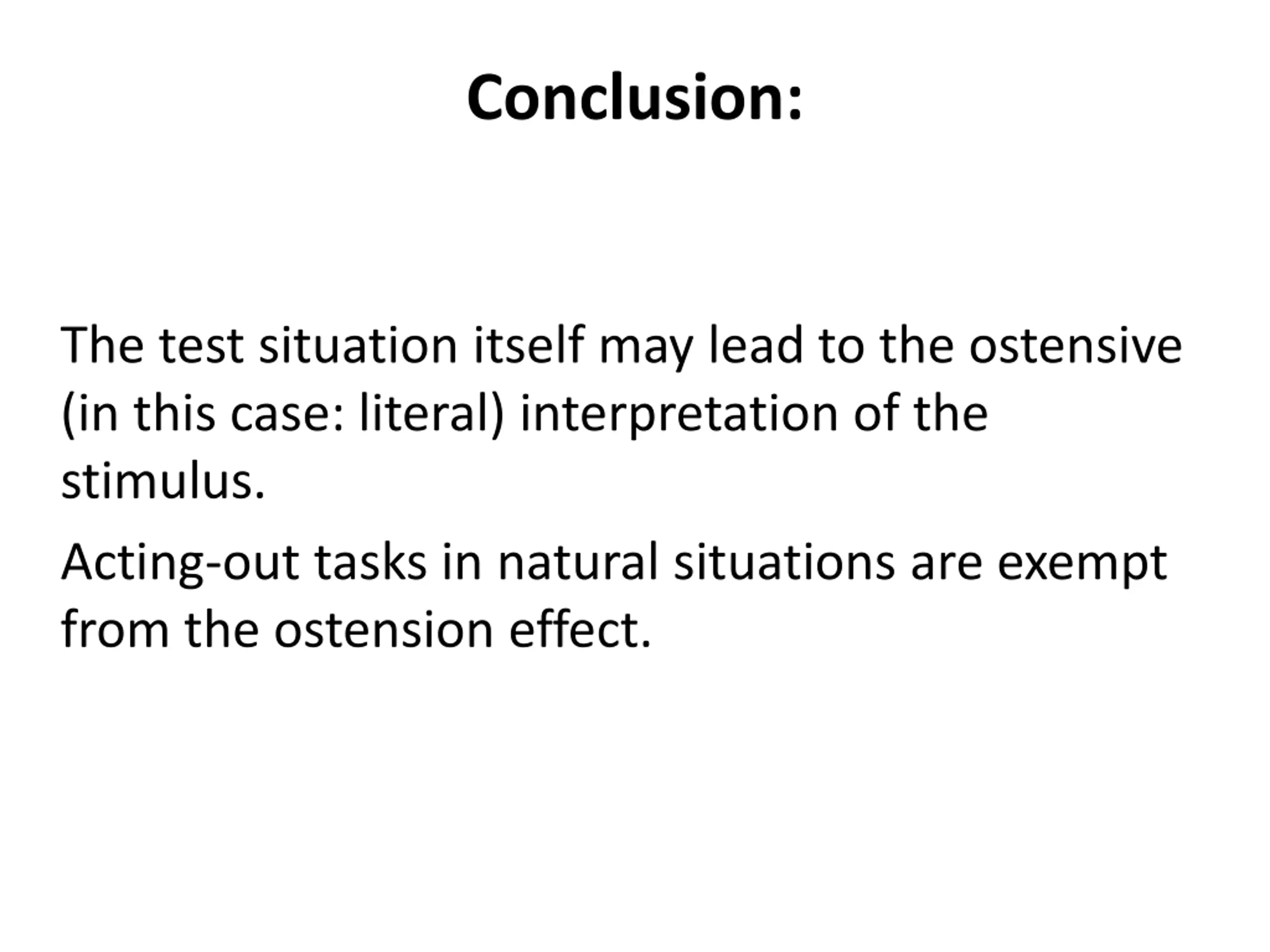 Conclusion:

The test situation itself may lead to the ostensive (in this case: literal) interpretation of the stimulus.

Acting-out tasks in natural situations are exempt from the ostension effect.